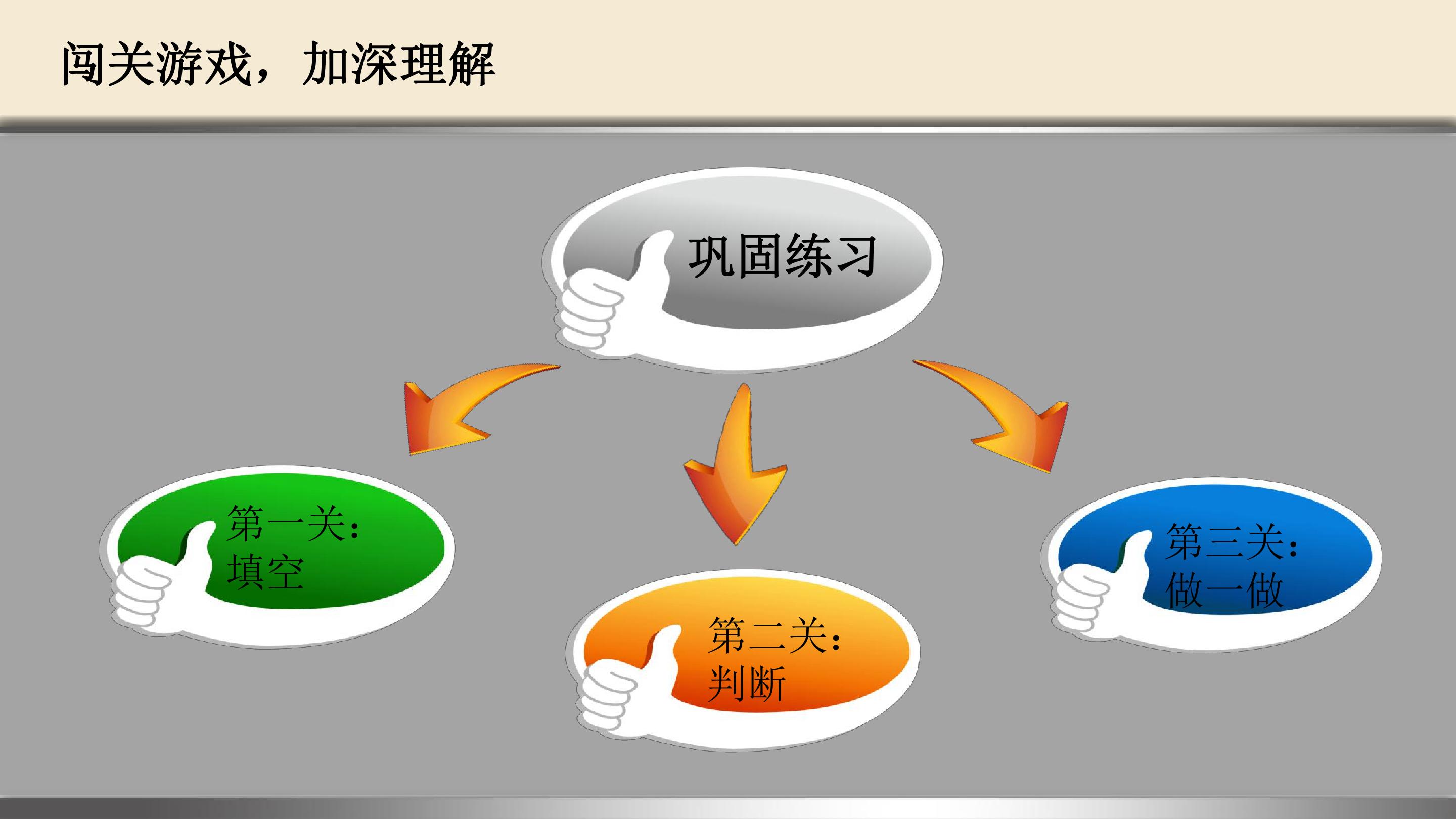 闯关游戏，加深理解

巩固练习

第一关：
填空

第二关：
判断

第三关：
做一做